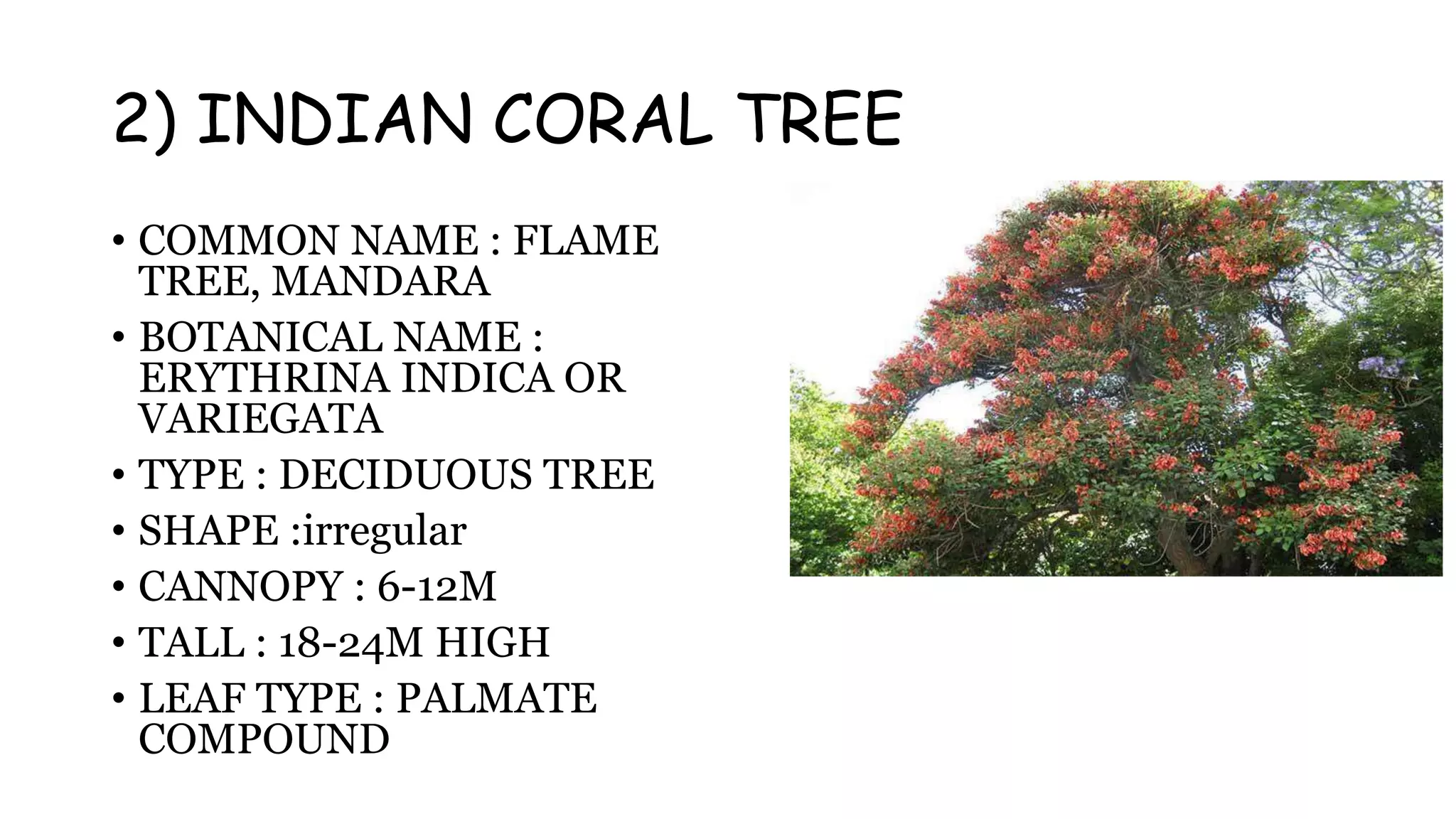 2) INDIAN CORAL TREE

• COMMON NAME : FLAME TREE, MANDARA
• BOTANICAL NAME : ERYTHRINA INDICA OR VARIEGATA
• TYPE : DECIDUOUS TREE
• SHAPE :irregular
• CANNOPY : 6-12M
• TALL : 18-24M HIGH
• LEAF TYPE : PALMATE COMPOUND